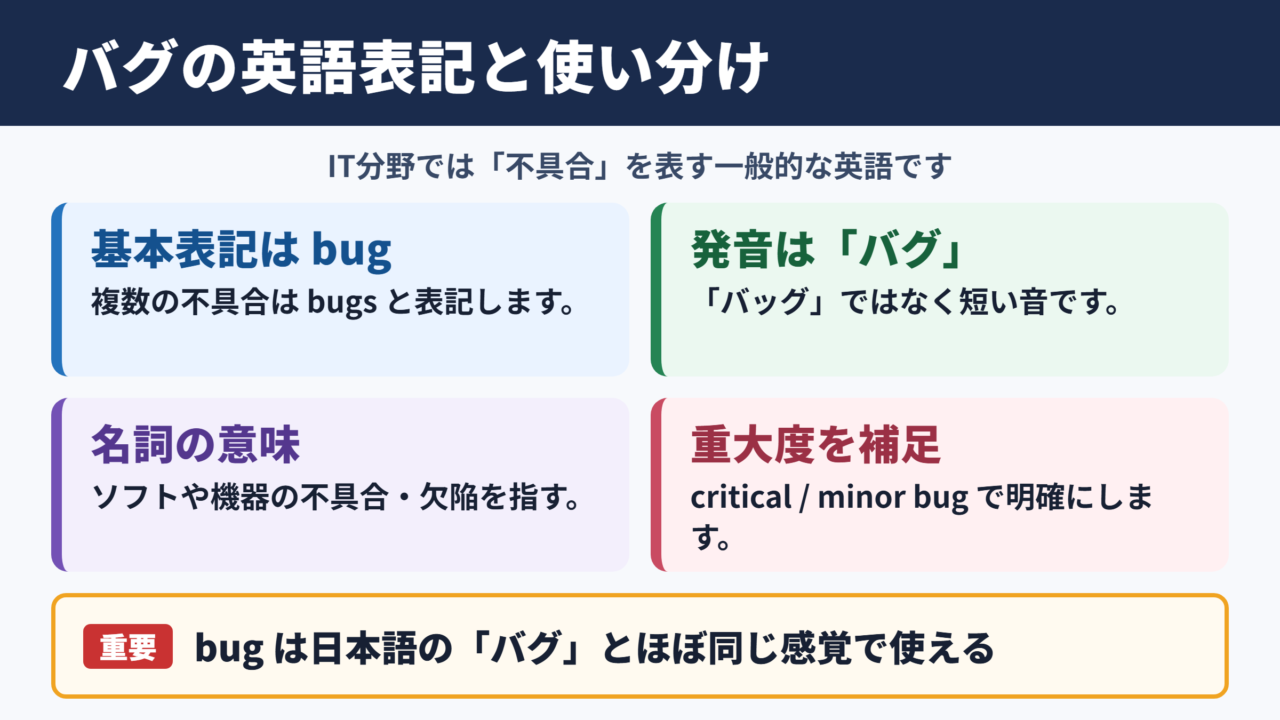 バグの英語表記と使い分け

IT分野では「不具合」を表す一般的な英語です

基本表記はbug
複数の不具合はbugsと表記します。

発音は「バグ」
「バッグ」ではなく短い音です。

名詞の意味
ソフトや機器の不具合・欠陥を指す。

重大度を補足
critical / minor bugで明確にします。

重要 bugは日本語の「バグ」とほぼ同じ感覚で使える